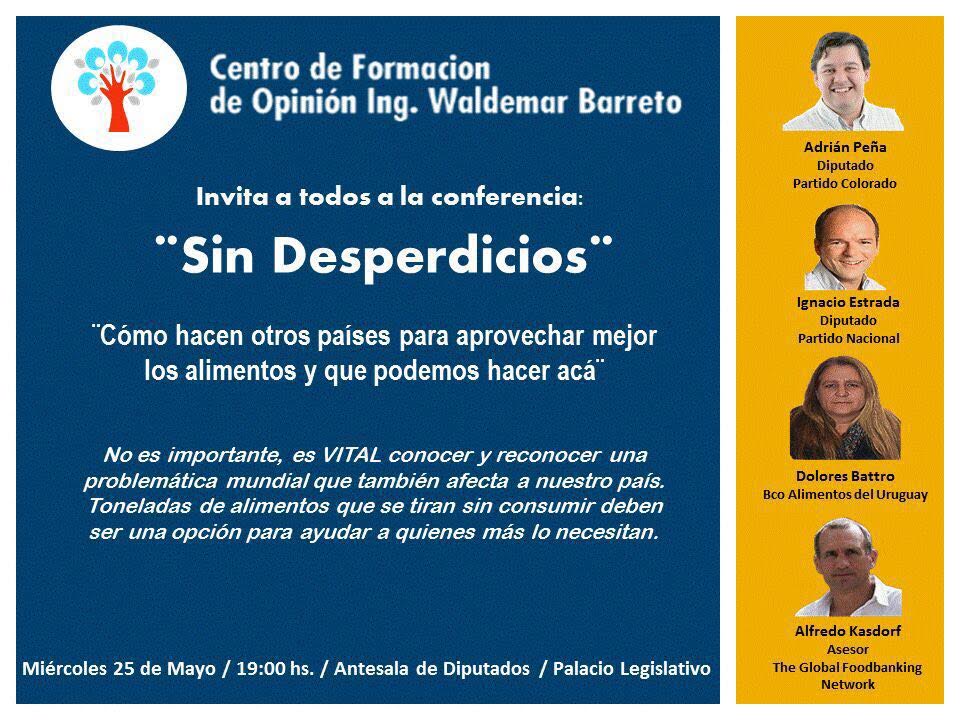 Centro de Formacion de Opinión Ing. Waldemar Barreto

Invita a todos a la conferencia:

¨Sin Desperdicios¨

¨Cómo hacen otros países para aprovechar mejor los alimentos y que podemos hacer acá¨

No es importante, es VITAL conocer y reconocer una problemática mundial que también afecta a nuestro país. Toneladas de alimentos que se tiran sin consumir deben ser una opción para ayudar a quienes más lo necesitan.

Miércoles 25 de Mayo / 19:00 hs. / Antesala de Diputados / Palacio Legislativo

Adrián Peña
Diputado
Partido Colorado

Ignacio Estrada
Diputado
Partido Nacional

Dolores Battro
Bco Alimentos del Uruguay

Alfredo Kasdorf
Asesor
The Global Foodbanking Network